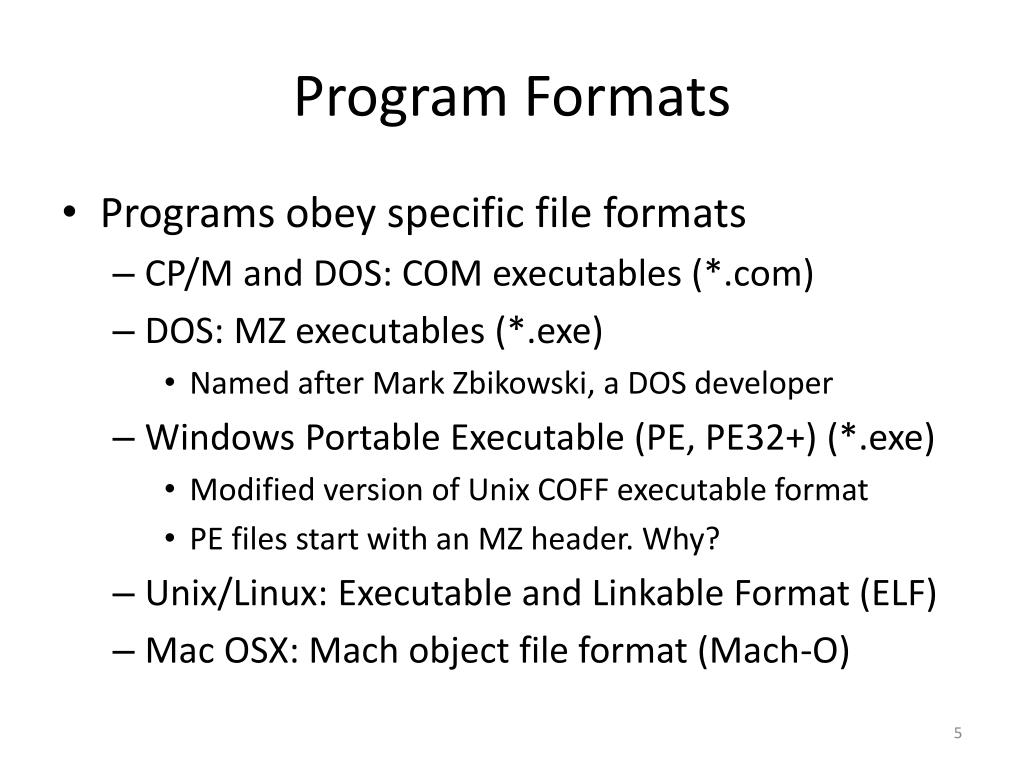 Program Formats

• Programs obey specific file formats
– CP/M and DOS: COM executables (*.com)
– DOS: MZ executables (*.exe)
• Named after Mark Zbikowski, a DOS developer
– Windows Portable Executable (PE, PE32+) (*.exe)
• Modified version of Unix COFF executable format
• PE files start with an MZ header. Why?
– Unix/Linux: Executable and Linkable Format (ELF)
– Mac OSX: Mach object file format (Mach-O)

5